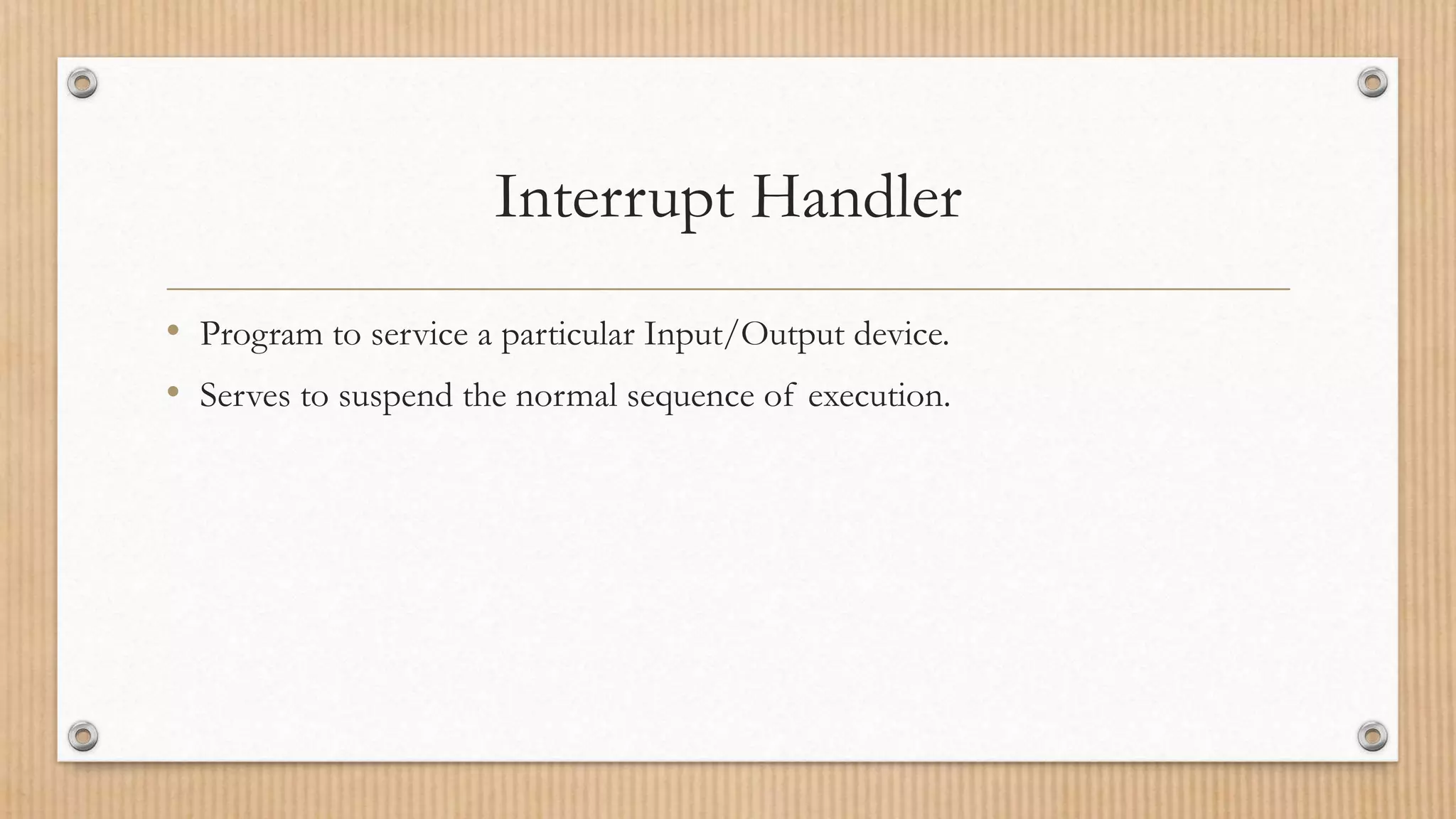 Interrupt Handler

• Program to service a particular Input/Output device.
• Serves to suspend the normal sequence of execution.